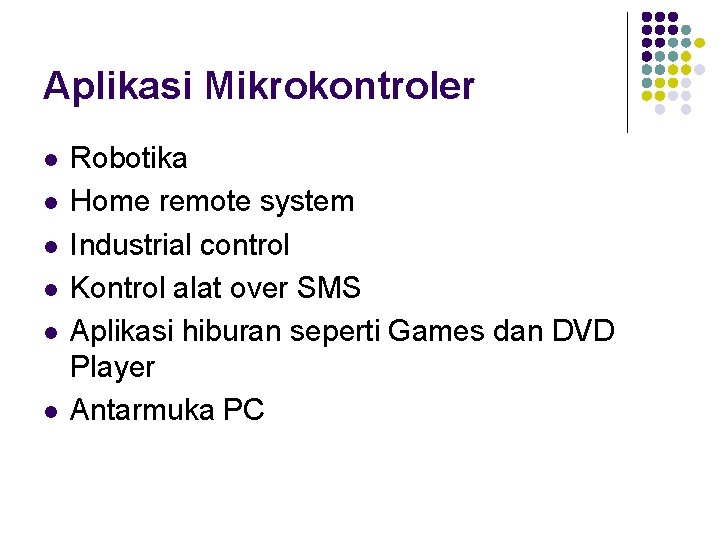 Aplikasi Mikrokontroler

- Robotika
- Home remote system
- Industrial control
- Kontrol alat over SMS
- Aplikasi hiburan seperti Games dan DVD Player
- Antarmuka PC